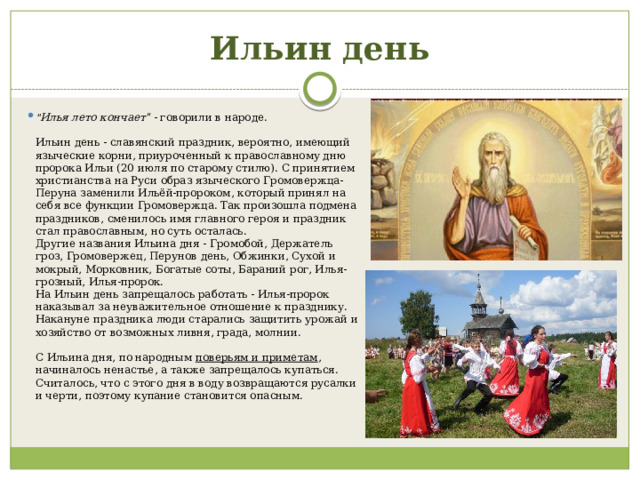 Ильин день

"Илья лето кончает" - говорили в народе.

Ильин день - славянский праздник, вероятно, имеющий языческие корни, приуроченный к православному дню пророка Ильи (20 июля по старому стилю). С принятием христианства на Руси образ языческого Громовержца-Перуна заменили Ильёй-пророком, который принял на себя все функции Громовержца. Так произошла подмена праздников, сменилось имя главного героя и праздник стал православным, но суть осталась.
Другие названия Ильина дня - Громобой, Держатель гроз, Громовержец, Перунов день, Обжинки, Сухой и мокрый, Морковник, Богатые соты, Бараний рог, Илья-грозный, Илья-пророк.
На Ильин день запрещалось работать - Илья-пророк наказывал за неуважительное отношение к празднику. Накануне праздника люди старались защитить урожай и хозяйство от возможных ливня, града, молнии.

С Ильина дня, по народным поверьям и приметам, начиналось ненастье, а также запрещалось купаться. Считалось, что с этого дня в воду возвращаются русалки и черти, поэтому купание становится опасным.